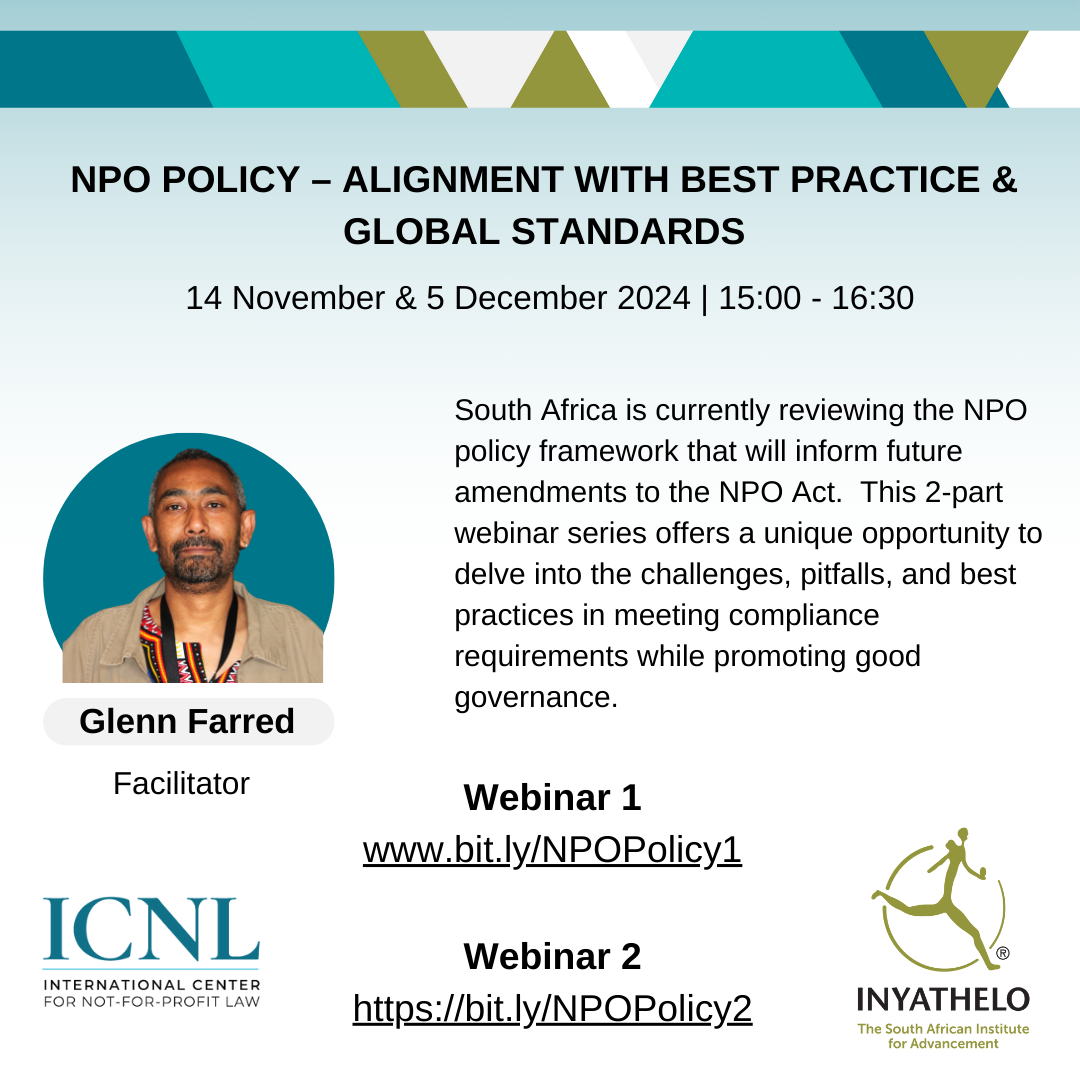 NPO POLICY – ALIGNMENT WITH BEST PRACTICE & GLOBAL STANDARDS

14 November & 5 December 2024 | 15:00 - 16:30

South Africa is currently reviewing the NPO policy framework that will inform future amendments to the NPO Act. This 2-part webinar series offers a unique opportunity to delve into the challenges, pitfalls, and best practices in meeting compliance requirements while promoting good governance.

Glenn Farred

Facilitator

Webinar 1
www.bit.ly/NPOPolicy1

Webinar 2
https://bit.ly/NPOPolicy2

ICNL
INTERNATIONAL CENTER FOR NOT-FOR-PROFIT LAW

®
INYATHELO
The South African Institute for Advancement